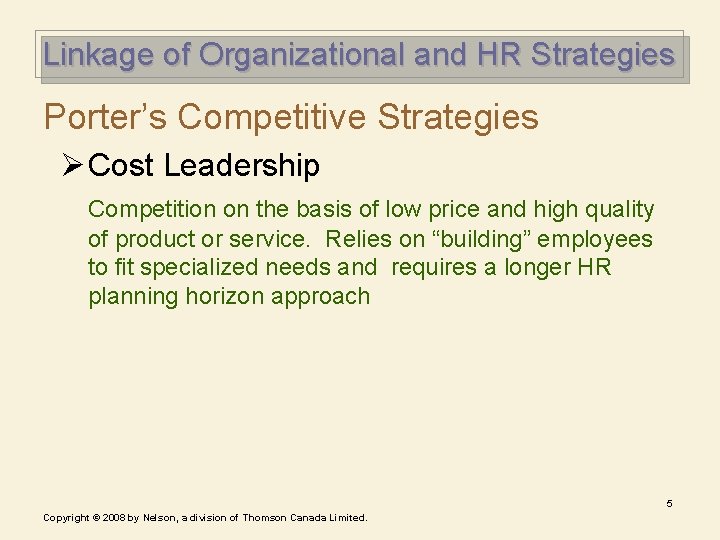 Linkage of Organizational and HR Strategies

Porter’s Competitive Strategies

➢ Cost Leadership

Competition on the basis of low price and high quality of product or service. Relies on “building” employees to fit specialized needs and requires a longer HR planning horizon approach

5

Copyright © 2008 by Nelson, a division of Thomson Canada Limited.